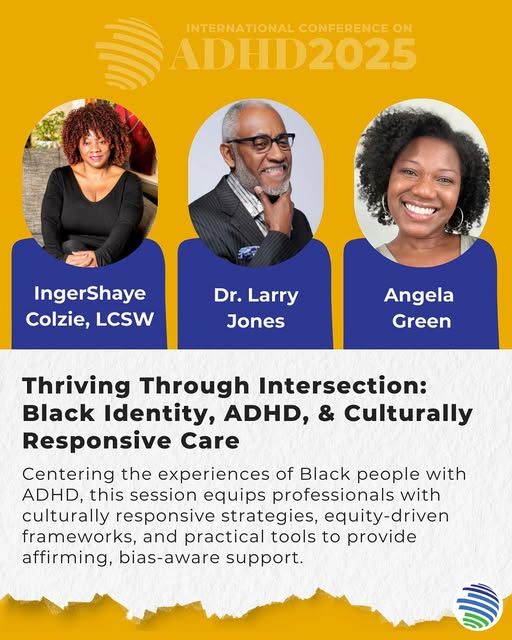 INTERNATIONAL CONFERENCE ON
ADHD2025

IngerShaye Colzie, LCSW

Dr. Larry Jones

Angela Green

Thriving Through Intersection: Black Identity, ADHD, & Culturally Responsive Care

Centering the experiences of Black people with ADHD, this session equips professionals with culturally responsive strategies, equity-driven frameworks, and practical tools to provide affirming, bias-aware support.